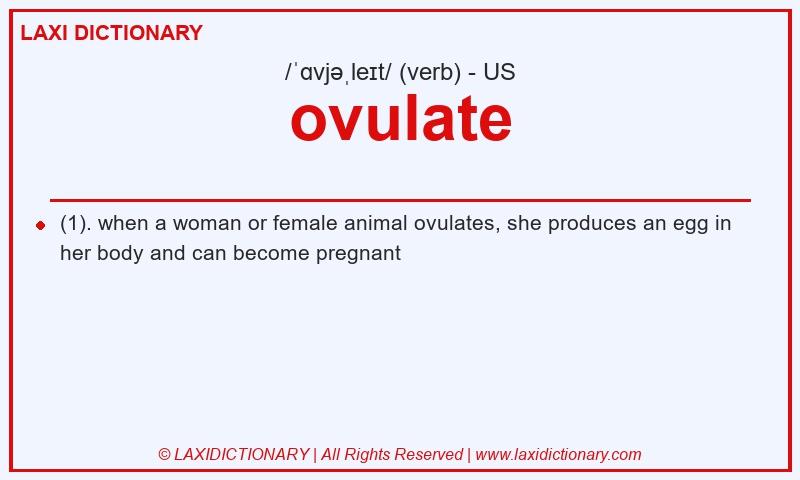 LAXI DICTIONARY

/ˈɑvjəˌleɪt/ (verb) - US

ovulate

(1). when a woman or female animal ovulates, she produces an egg in her body and can become pregnant

© LAXIDICTIONARY | All Rights Reserved | www.laxidictionary.com